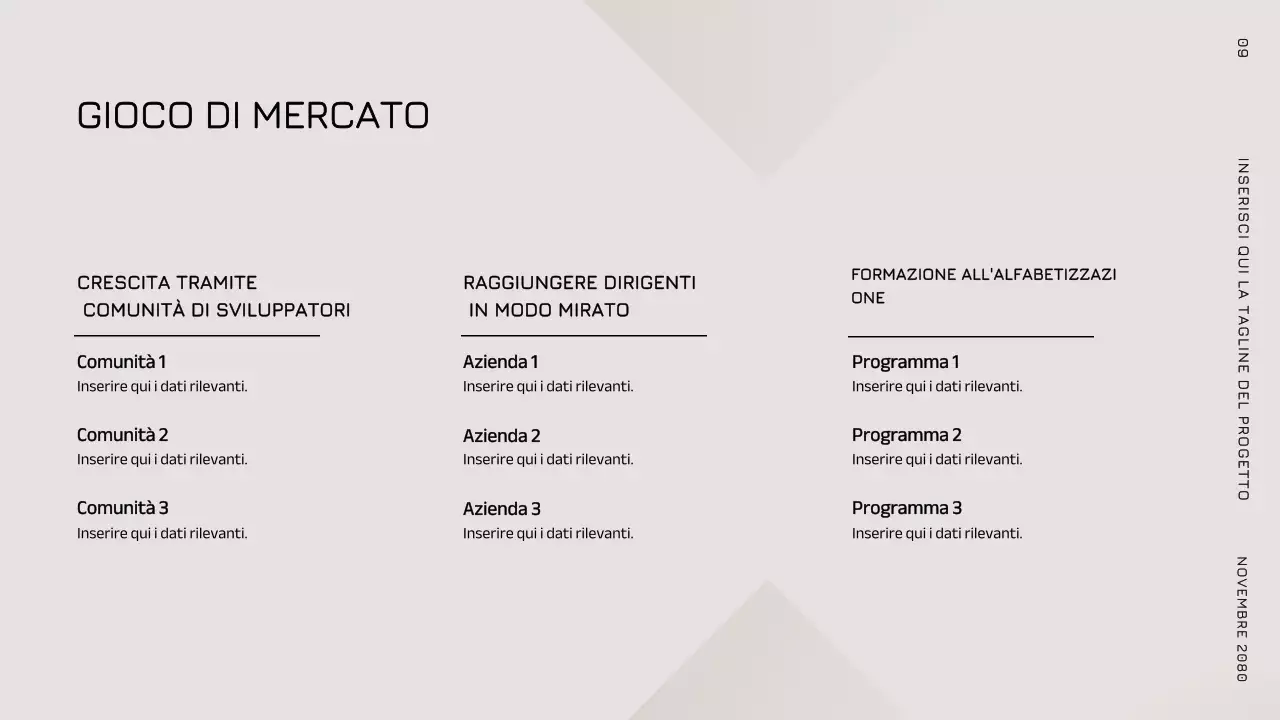 GIOCO DI MERCATO

CRESCITA TRAMITE COMUNITÀ DI SVILUPPATORI

Comunità 1
Inserire qui i dati rilevanti.

Comunità 2
Inserire qui i dati rilevanti.

Comunità 3
Inserire qui i dati rilevanti.

RAGGIUNGERE DIRIGENTI IN MODO MIRATO

Azienda 1
Inserire qui i dati rilevanti.

Azienda 2
Inserire qui i dati rilevanti.

Azienda 3
Inserire qui i dati rilevanti.

FORMAZIONE ALL'ALFABETIZZAZIONE

Programma 1
Inserire qui i dati rilevanti.

Programma 2
Inserire qui i dati rilevanti.

Programma 3
Inserire qui i dati rilevanti.

09

INSERISCI QUI LA TAGLINE DEL PROGETTO

NOVEMBRE 2080